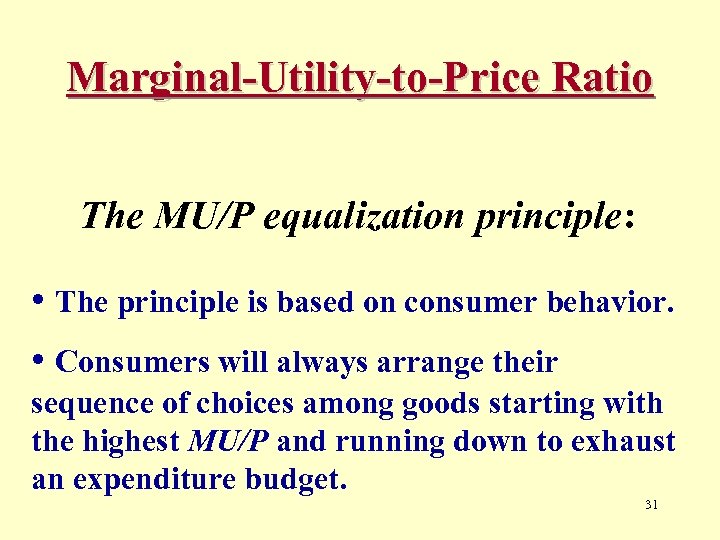 Marginal-Utility-to-Price Ratio

The MU/P equalization principle:

• The principle is based on consumer behavior.

• Consumers will always arrange their sequence of choices among goods starting with the highest MU/P and running down to exhaust an expenditure budget.

31